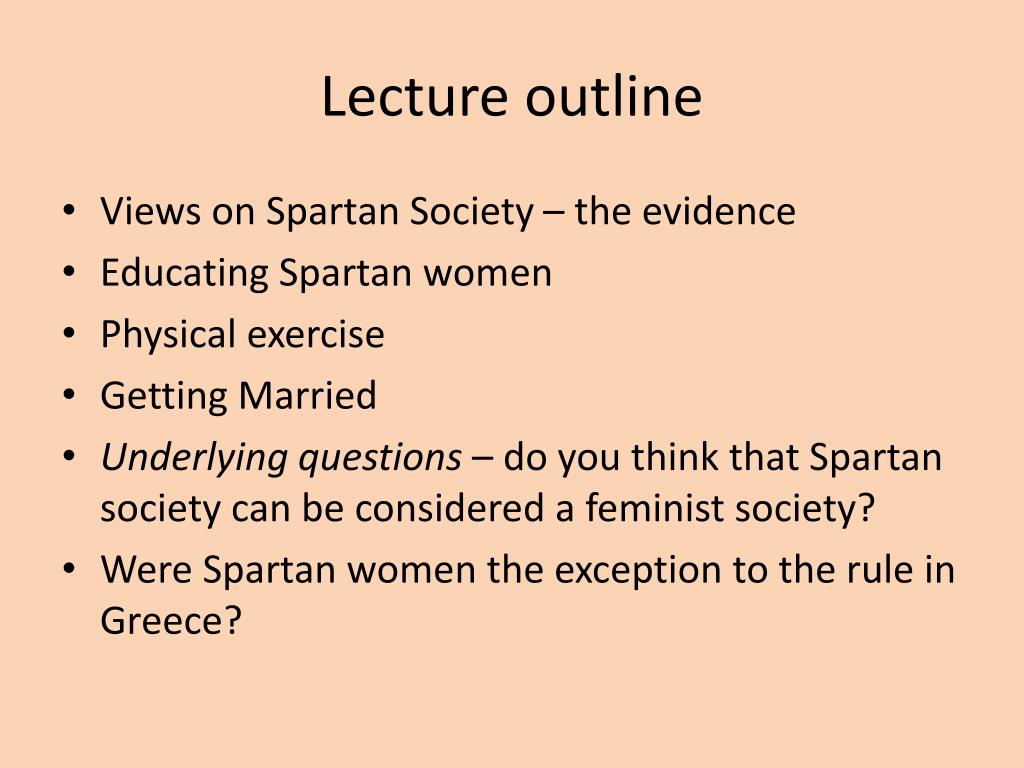 Lecture outline

• Views on Spartan Society – the evidence
• Educating Spartan women
• Physical exercise
• Getting Married
• Underlying questions – do you think that Spartan society can be considered a feminist society?
• Were Spartan women the exception to the rule in Greece?